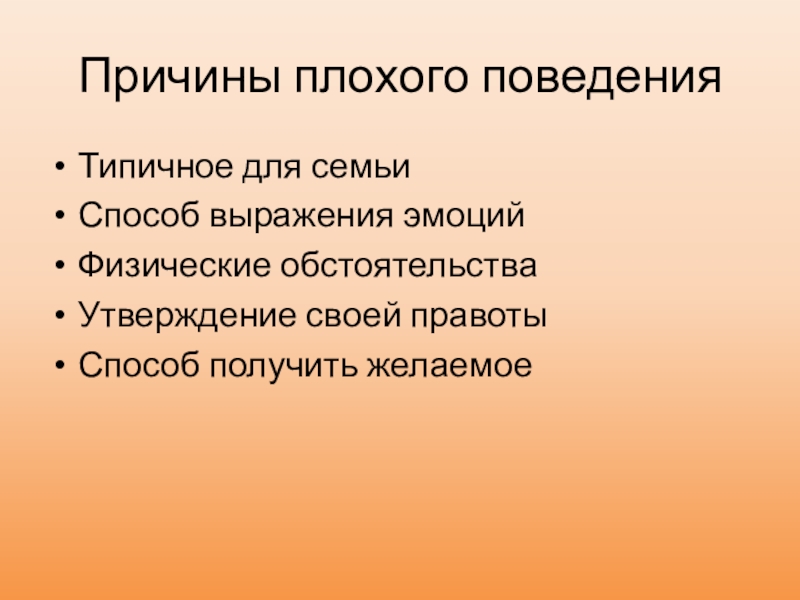 Причины плохого поведения

• Типичное для семьи
• Способ выражения эмоций
• Физические обстоятельства
• Утверждение своей правоты
• Способ получить желаемое